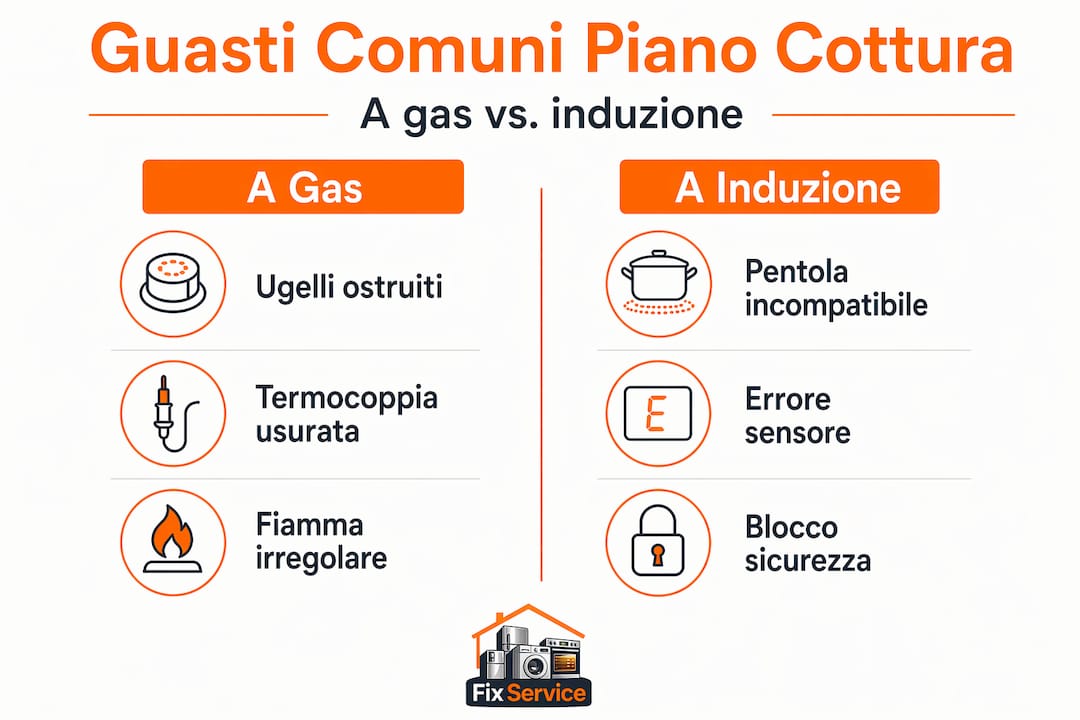 Guasti Comuni Piano Cottura

A gas vs. induzione

A Gas

Ugelli ostruiti

Termocoppia usurata

Fiamma irregolare

A Induzione

Pentola incompatibile

E

Errore sensore

Blocco sicurezza

Fix Service